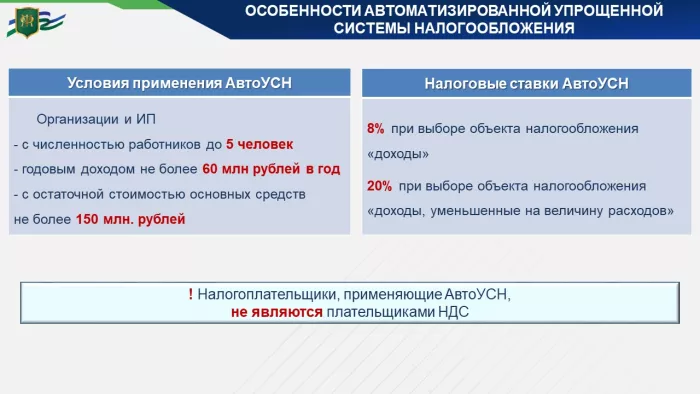 ОСОБЕННОСТИ АВТОМАТИЗИРОВАННОЙ УПРОЩЕННОЙ СИСТЕМЫ НАЛОГООБЛОЖЕНИЯ

Условия применения АвтоУСН

Организации и ИП
- с численностью работников до 5 человек
- годовым доходом не более 60 млн рублей в год
- с остаточной стоимостью основных средств не более 150 млн. рублей

Налоговые ставки АвтоУСН

8% при выборе объекта налогообложения «доходы»

20% при выборе объекта налогообложения «доходы, уменьшенные на величину расходов»

! Налогоплательщики, применяющие АвтоУСН, не являются плательщиками НДС